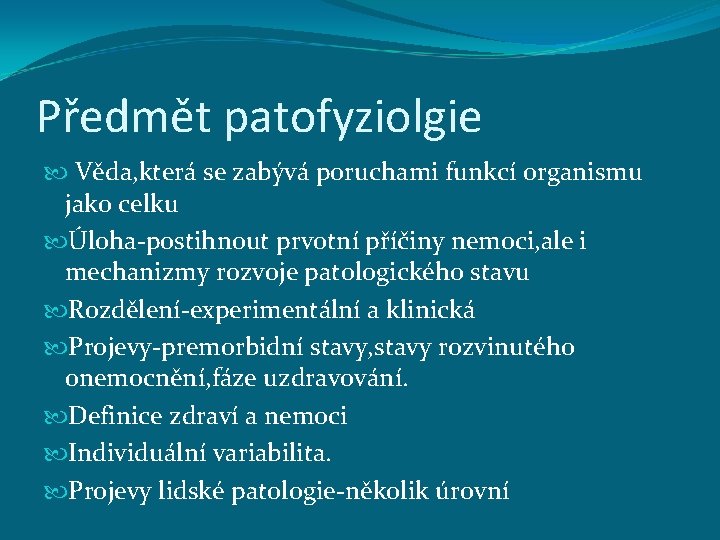 Předmět patofyziolgie

Věda,která se zabývá poruchami funkcí organismu jako celku

Úloha-postihnout prvotní příčiny nemoci,ale i mechanizmy rozvoje patologického stavu

Rozdělení-experimentální a klinická

Projevy-premorbidní stavy,stavy rozvinutého onemocnění,fáze uzdravování.

Definice zdraví a nemoci

Individuální variabilita.

Projevy lidské patologie-několik úrovní